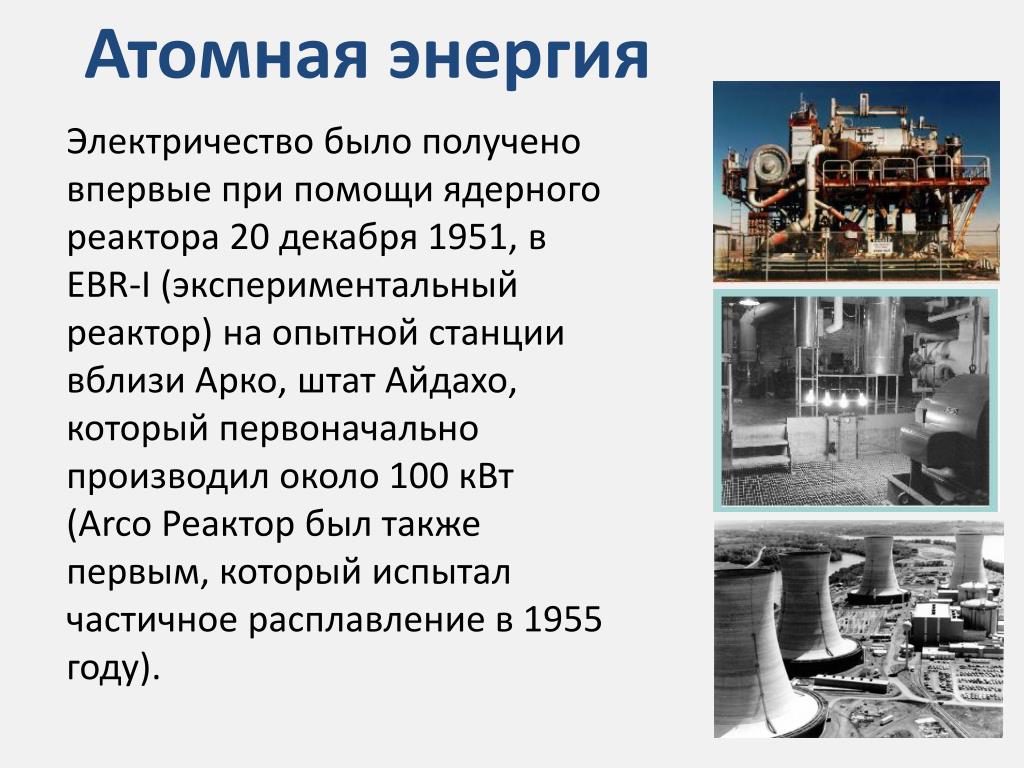 Атомная энергия

Электричество было получено впервые при помощи ядерного реактора 20 декабря 1951, в EBR-I (экспериментальный реактор) на опытной станции вблизи Арко, штат Айдахо, который первоначально производил около 100 кВт (Arco Реактор был также первым, который испытал частичное расплавление в 1955 году).